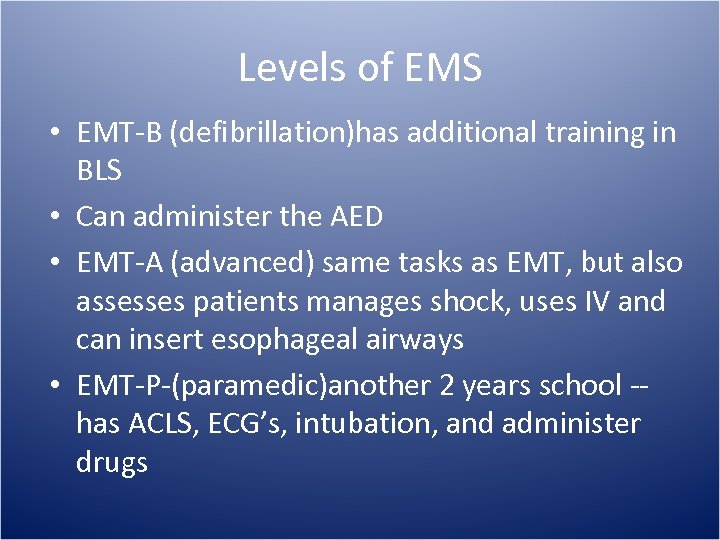 Levels of EMS

• EMT-B (defibrillation)has additional training in BLS
• Can administer the AED
• EMT-A (advanced) same tasks as EMT, but also assesses patients manages shock, uses IV and can insert esophageal airways
• EMT-P-(paramedic)another 2 years school -- has ACLS, ECG's, intubation, and administer drugs